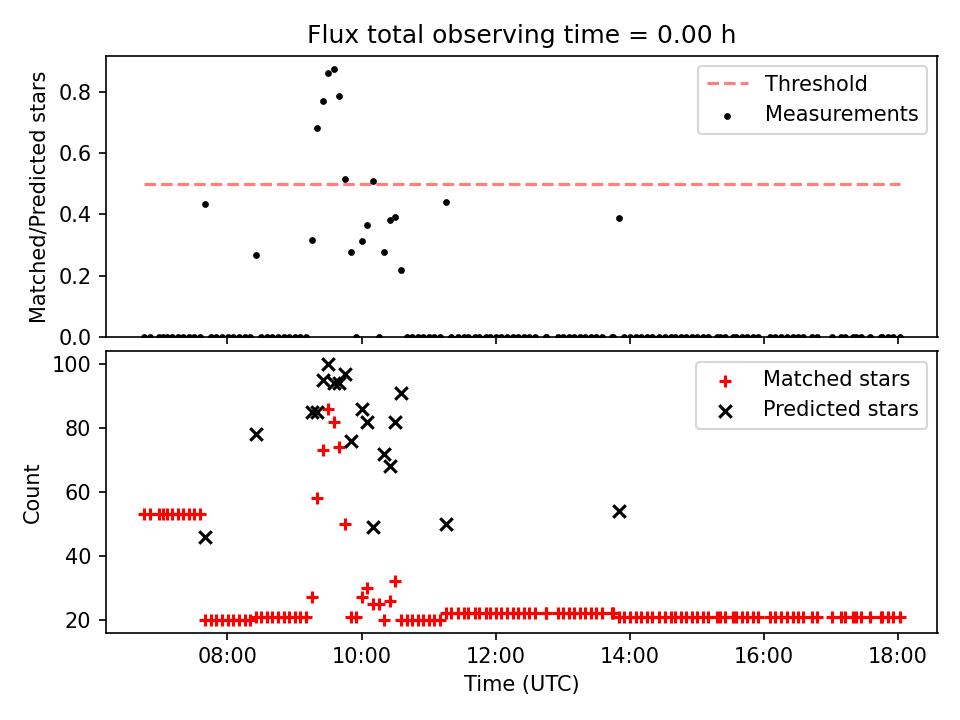 Flux total observing time = 0.00 h

Matched/Predicted stars

0.8
0.6
0.4
0.2
0.0

Threshold
Measurements

Count

100
80
60
40
20

Matched stars
Predicted stars

08:00
10:00
12:00
14:00
16:00
18:00

Time (UTC)